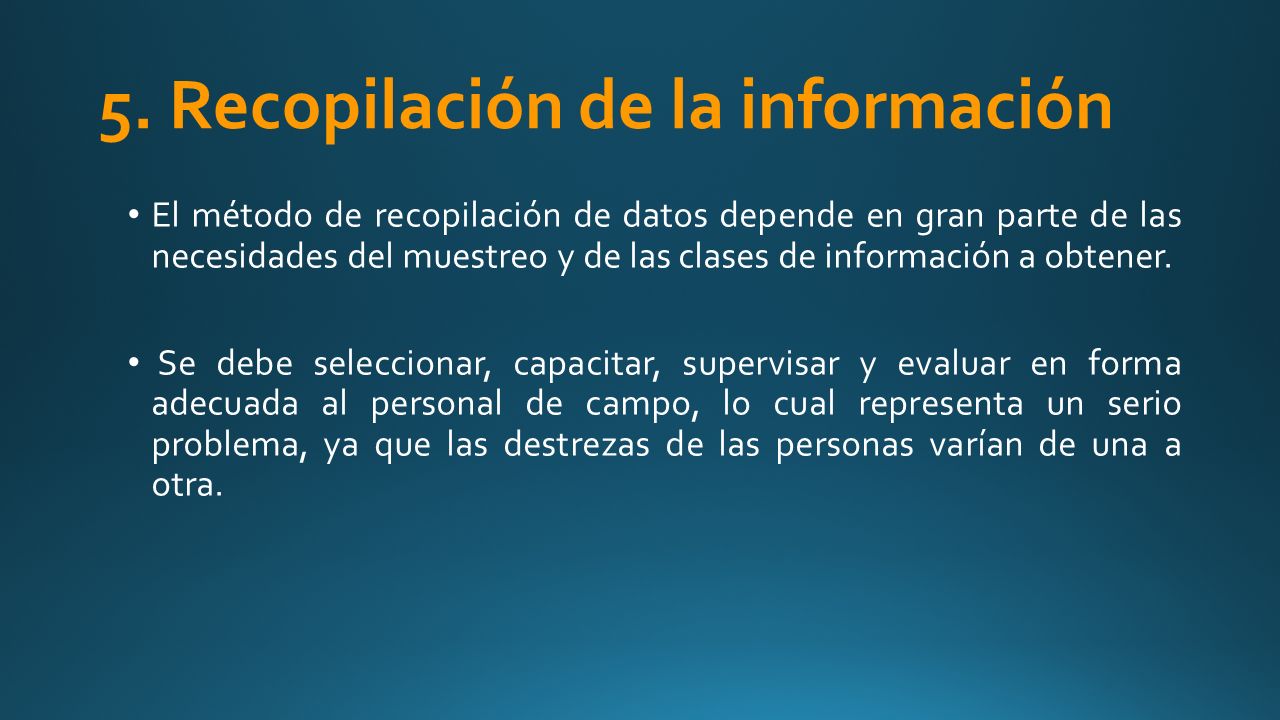 5. Recopilación de la información

• El método de recopilación de datos depende en gran parte de las necesidades del muestreo y de las clases de información a obtener.

• Se debe seleccionar, capacitar, supervisar y evaluar en forma adecuada al personal de campo, lo cual representa un serio problema, ya que las destrezas de las personas varían de una a otra.